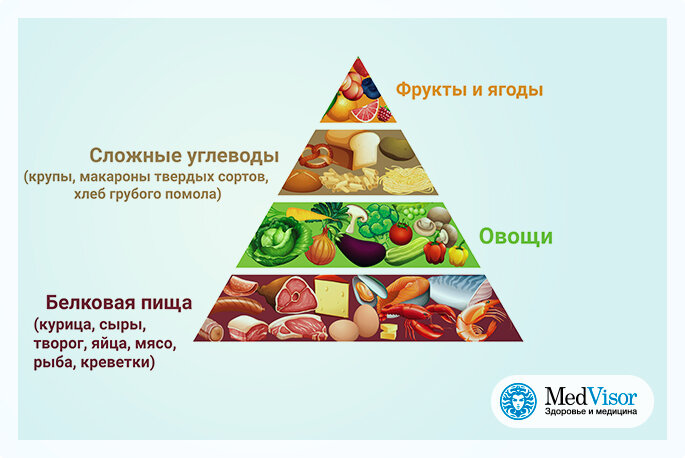 Фрукты и ягоды

Сложные углеводы
(крупы, макароны твердых сортов, хлеб грубого помола)

Овощи

Белковая пища
(курица, сыры, творог, яйца, мясо, рыба, креветки)

MedVisor
Здоровье и медицина